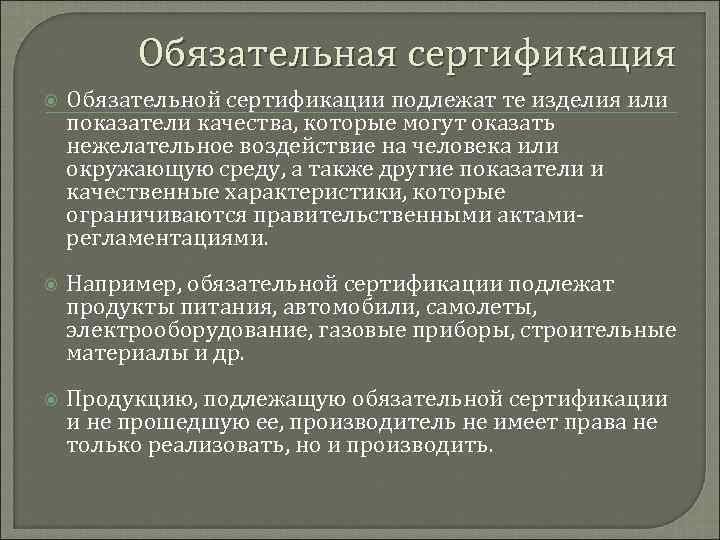 Обязательная сертификация

Обязательной сертификации подлежат те изделия или показатели качества, которые могут оказать нежелательное воздействие на человека или окружающую среду, а также другие показатели и качественные характеристики, которые ограничиваются правительственными актами-регламентациями.

Например, обязательной сертификации подлежат продукты питания, автомобили, самолеты, электрооборудование, газовые приборы, строительные материалы и др.

Продукцию, подлежащую обязательной сертификации и не прошедшую ее, производитель не имеет права не только реализовать, но и производить.